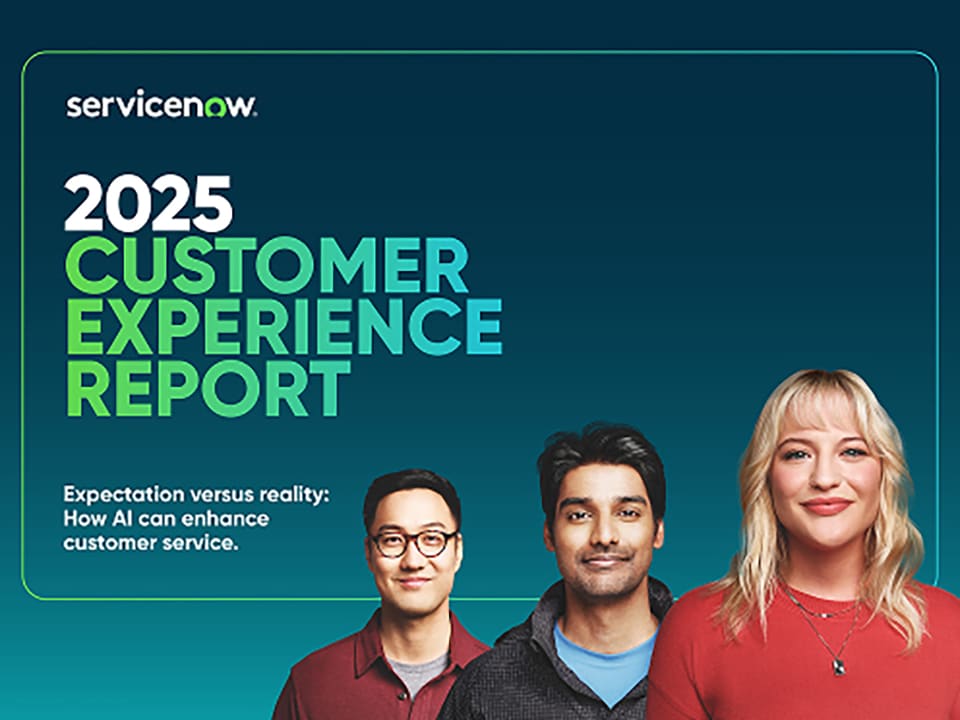 servicenow.

2025
CUSTOMER
EXPERIENCE
REPORT

Expectation versus reality: How AI can enhance customer service.